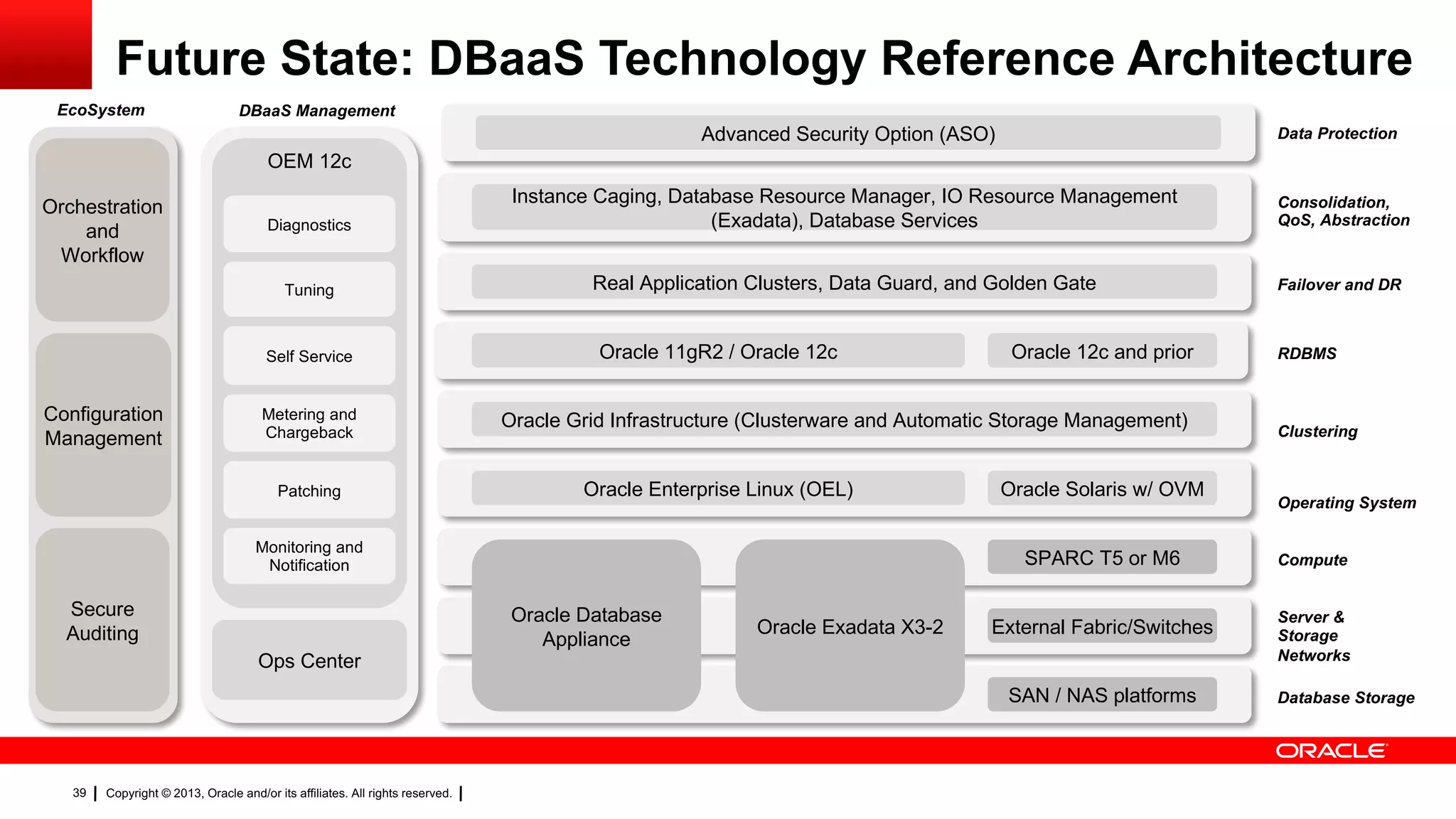 Future State: DBaaS Technology Reference Architecture

EcoSystem

Orchestration and Workflow

Configuration Management

Secure Auditing

DBaaS Management

OEM 12c

Diagnostics

Tuning

Self Service

Metering and Chargeback

Patching

Monitoring and Notification

Ops Center

Advanced Security Option (ASO)

Data Protection

Instance Caging, Database Resource Manager, IO Resource Management (Exadata), Database Services

Consolidation, QoS, Abstraction

Real Application Clusters, Data Guard, and Golden Gate

Failover and DR

Oracle 11gR2 / Oracle 12c

Oracle 12c and prior

RDBMS

Oracle Grid Infrastructure (Clusterware and Automatic Storage Management)

Clustering

Oracle Enterprise Linux (OEL)

Oracle Solaris w/ OVM

Operating System

Oracle Database Appliance

Oracle Exadata X3-2

SPARC T5 or M6

Compute

External Fabric/Switches

Server & Storage Networks

SAN / NAS platforms

Database Storage

ORACLE

39 | Copyright © 2013, Oracle and/or its affiliates. All rights reserved. |